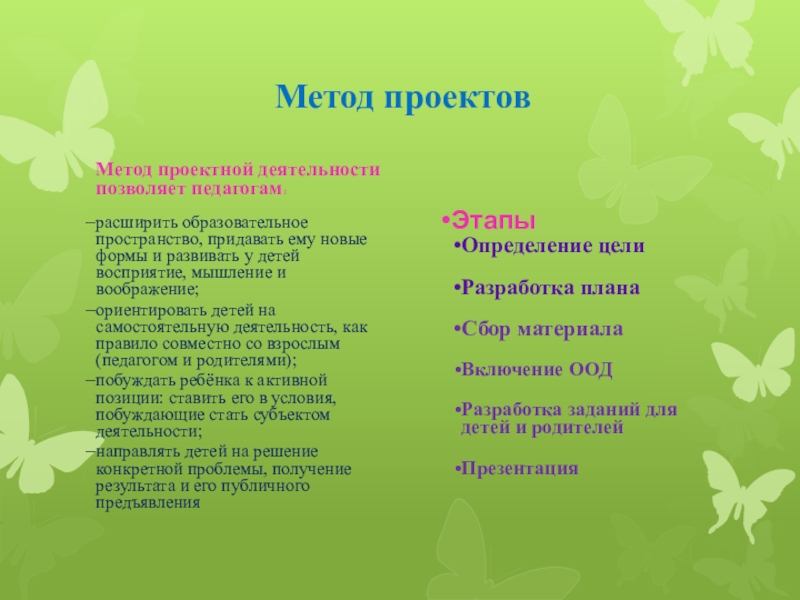 Метод проектов

Метод проектной деятельности позволяет педагогам:

–расширить образовательное пространство, придавать ему новые формы и развивать у детей восприятие, мышление и воображение;
–ориентировать детей на самостоятельную деятельность, как правило совместно со взрослым (педагогом и родителями);
–побуждать ребёнка к активной позиции: ставить его в условия, побуждающие стать субъектом деятельности;
–направлять детей на решение конкретной проблемы, получение результата и его публичного предъявления

•Этапы
•Определение цели
•Разработка плана
•Сбор материала
•Включение ООД
•Разработка заданий для детей и родителей
•Презентация